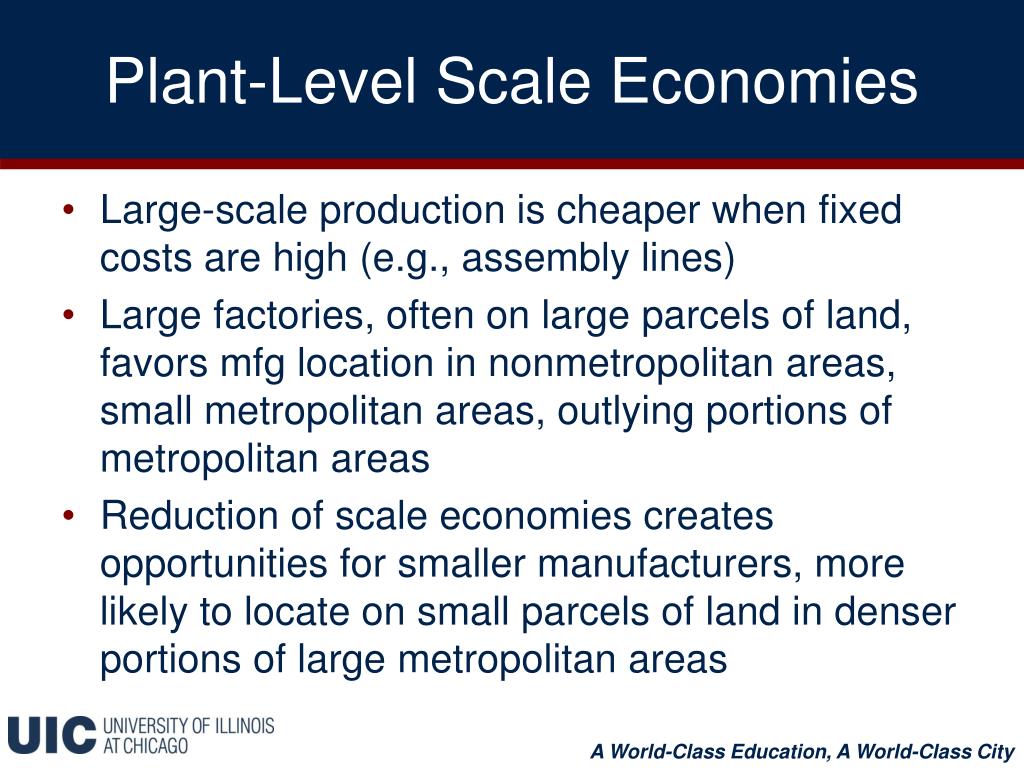 Plant-Level Scale Economies

• Large-scale production is cheaper when fixed costs are high (e.g., assembly lines)

• Large factories, often on large parcels of land, favors mfg location in nonmetropolitan areas, small metropolitan areas, outlying portions of metropolitan areas

• Reduction of scale economies creates opportunities for smaller manufacturers, more likely to locate on small parcels of land in denser portions of large metropolitan areas

UIC UNIVERSITY OF ILLINOIS AT CHICAGO

A World-Class Education, A World-Class City